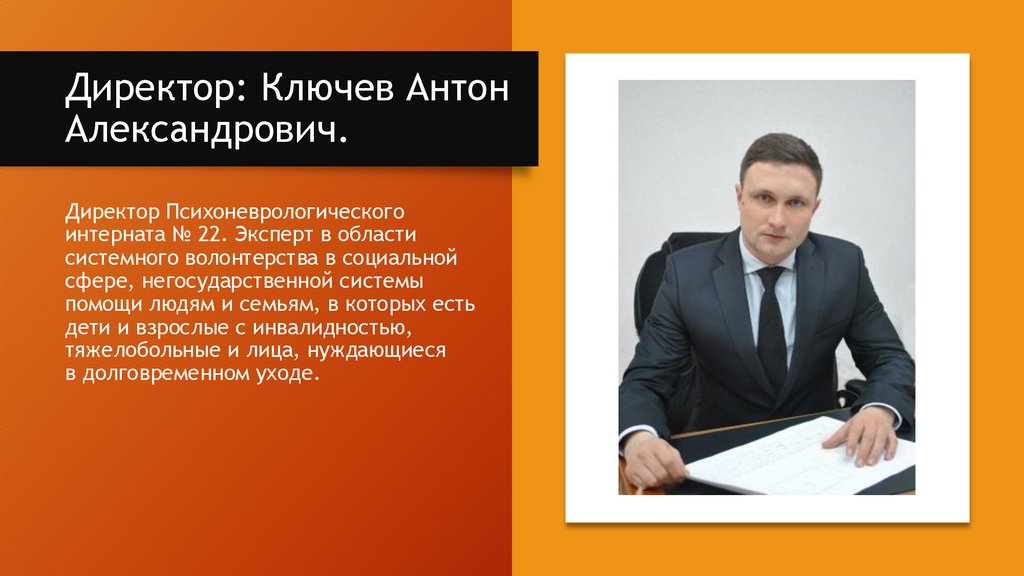 Директор: Ключев Антон Александрович.

Директор Психоневрологического интерната № 22. Эксперт в области системного волонтерства в социальной сфере, негосударственной системы помощи людям и семьям, в которых есть дети и взрослые с инвалидностью, тяжелобольные и лица, нуждающиеся в долговременном уходе.